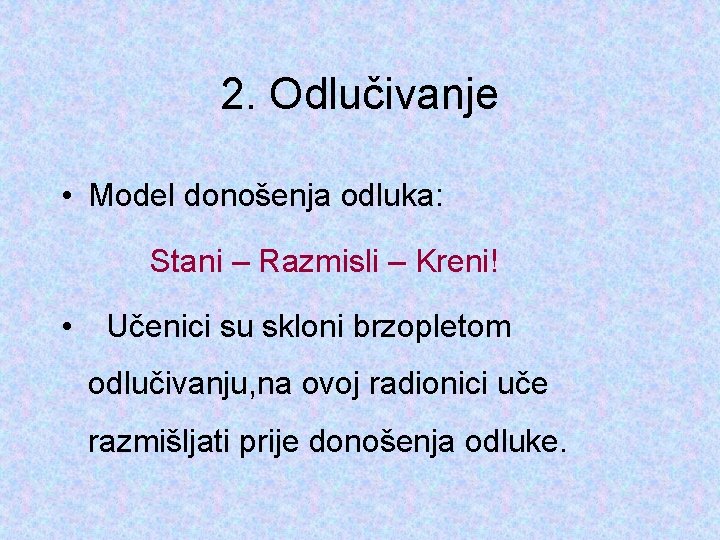 2. Odlučivanje

• Model donošenja odluka:

Stani – Razmisli – Kreni!

• Učenici su skloni brzopletom odlučivanju,na ovoj radionici uče razmišljati prije donošenja odluke.